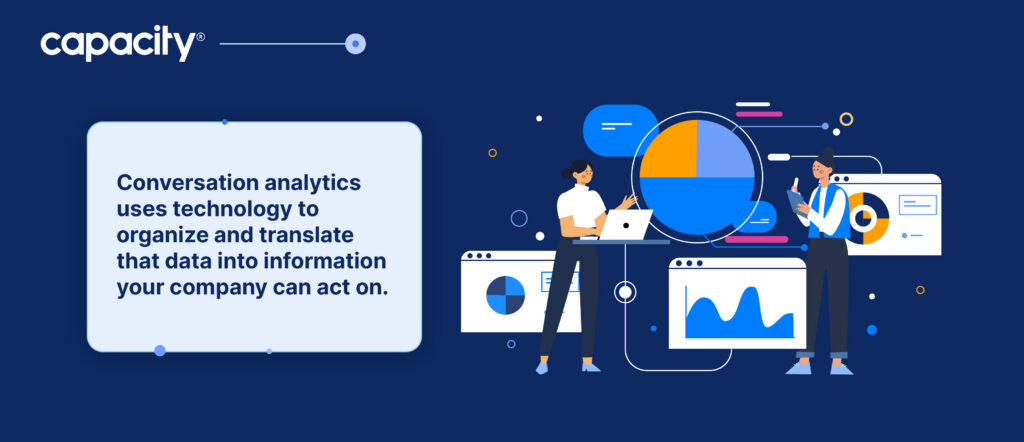 capacity®

Conversation analytics uses technology to organize and translate that data into information your company can act on.